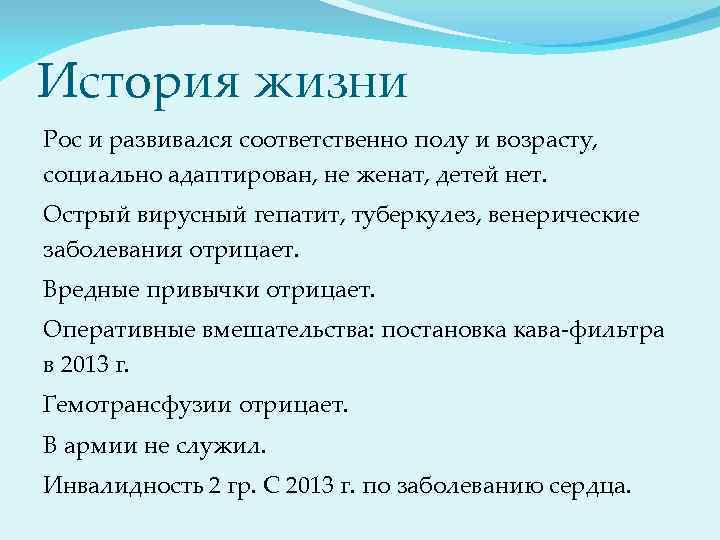 История жизни

Рос и развивался соответственно полу и возрасту, социально адаптирован, не женат, детей нет.

Острый вирусный гепатит, туберкулез, венерические заболевания отрицает.

Вредные привычки отрицает.

Оперативные вмешательства: постановка кава-фильтра в 2013 г.

Гемотрансфузии отрицает.

В армии не служил.

Инвалидность 2 гр. С 2013 г. по заболеванию сердца.